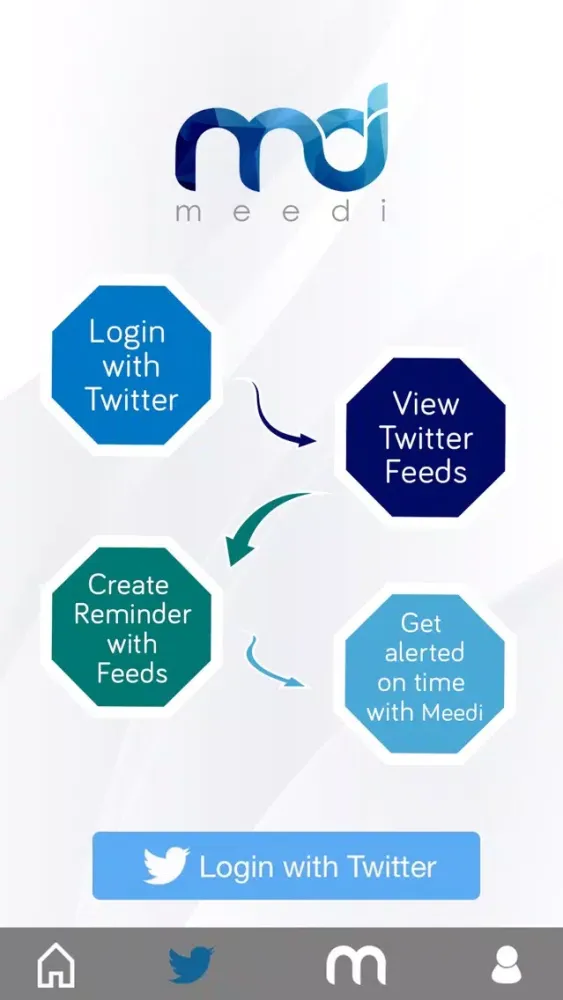 md
meedi

Login with Twitter

View Twitter Feeds

Create Reminder with Feeds

Get alerted on time with Meedi

Login with Twitter